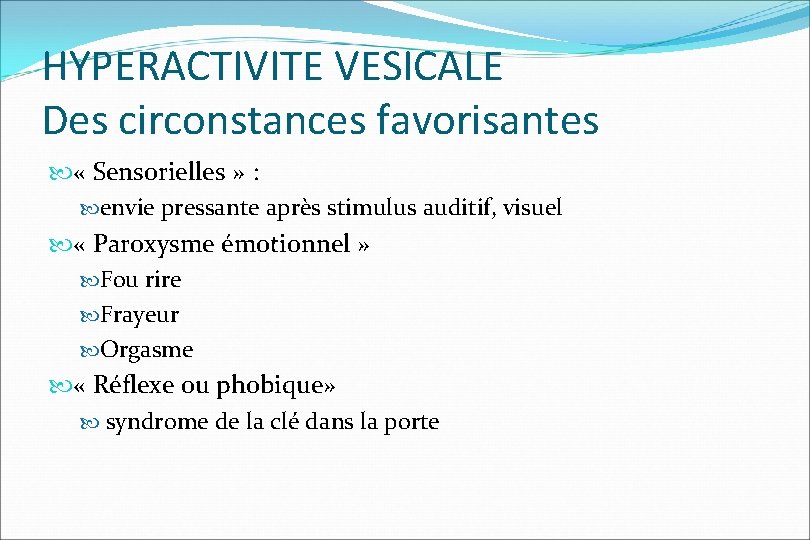 HYPERACTIVITE VESICALE
Des circonstances favorisantes

« Sensorielles » :

envie pressante après stimulus auditif, visuel

« Paroxysme émotionnel »

Fou rire

Frayeur

Orgasme

« Réflexe ou phobique»

syndrome de la clé dans la porte